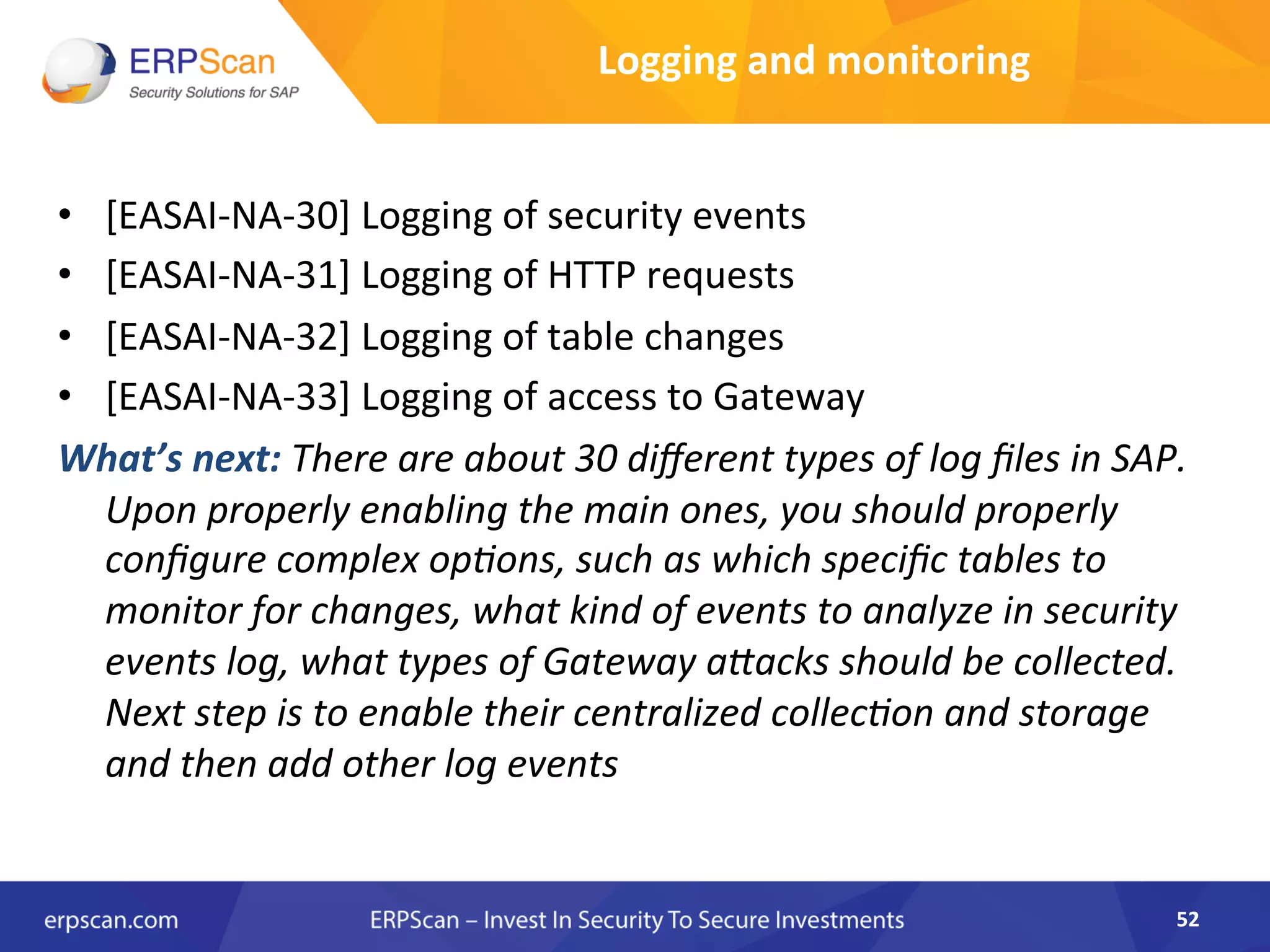 ERPScan
Security Solutions for SAP

Logging and monitoring

• [EASAI-NA-30] Logging of security events
• [EASAI-NA-31] Logging of HTTP requests
• [EASAI-NA-32] Logging of table changes
• [EASAI-NA-33] Logging of access to Gateway

What's next: There are about 30 different types of log files in SAP. Upon properly enabling the main ones, you should properly configure complex options, such as which specific tables to monitor for changes, what kind of events to analyze in security events log, what types of Gateway attacks should be collected. Next step is to enable their centralized collection and storage and then add other log events

erpscan.com
ERPScan – Invest In Security To Secure Investments
52